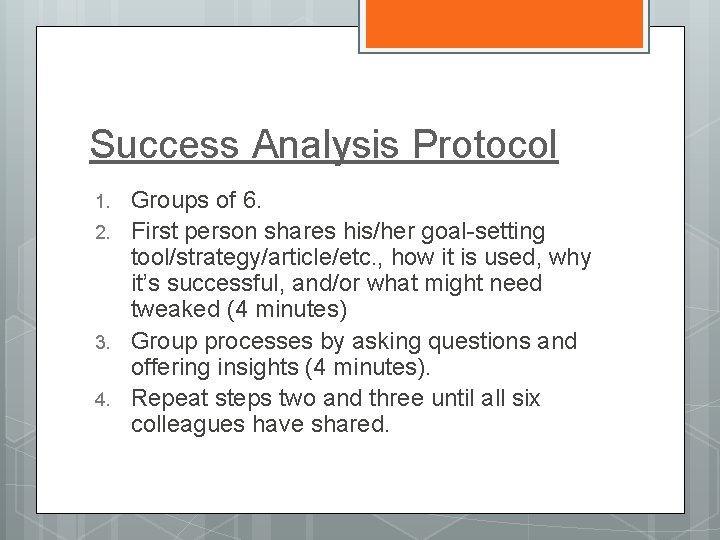 Success Analysis Protocol

1. Groups of 6.
2. First person shares his/her goal-setting tool/strategy/article/etc., how it is used, why it's successful, and/or what might need tweaked (4 minutes)
3. Group processes by asking questions and offering insights (4 minutes).
4. Repeat steps two and three until all six colleagues have shared.